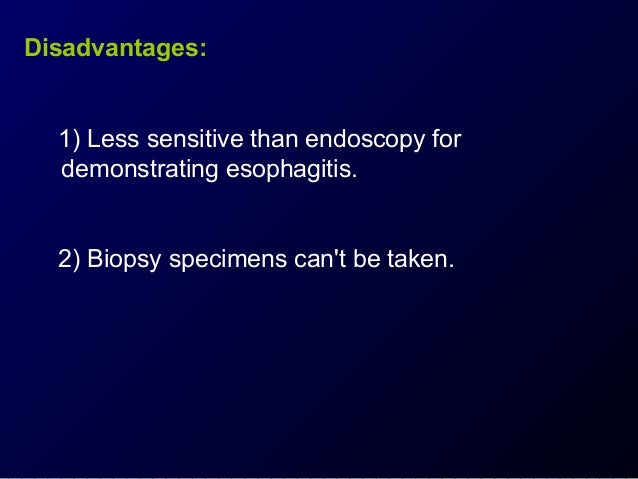 Disadvantages:

1) Less sensitive than endoscopy for demonstrating esophagitis.

2) Biopsy specimens can't be taken.